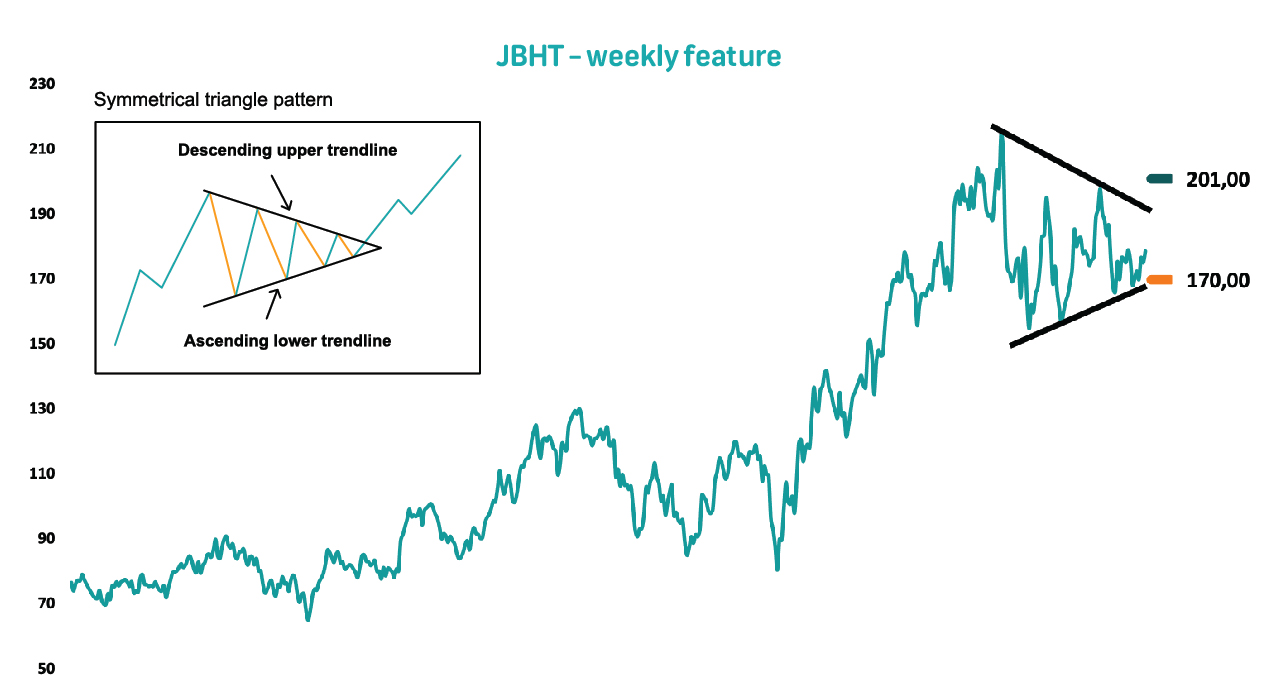 JBHT – weekly feature

230
210
190
170
150
130
110
90
70
50

Symmetrical triangle pattern

Descending upper trendline

Ascending lower trendline

201,00

170,00